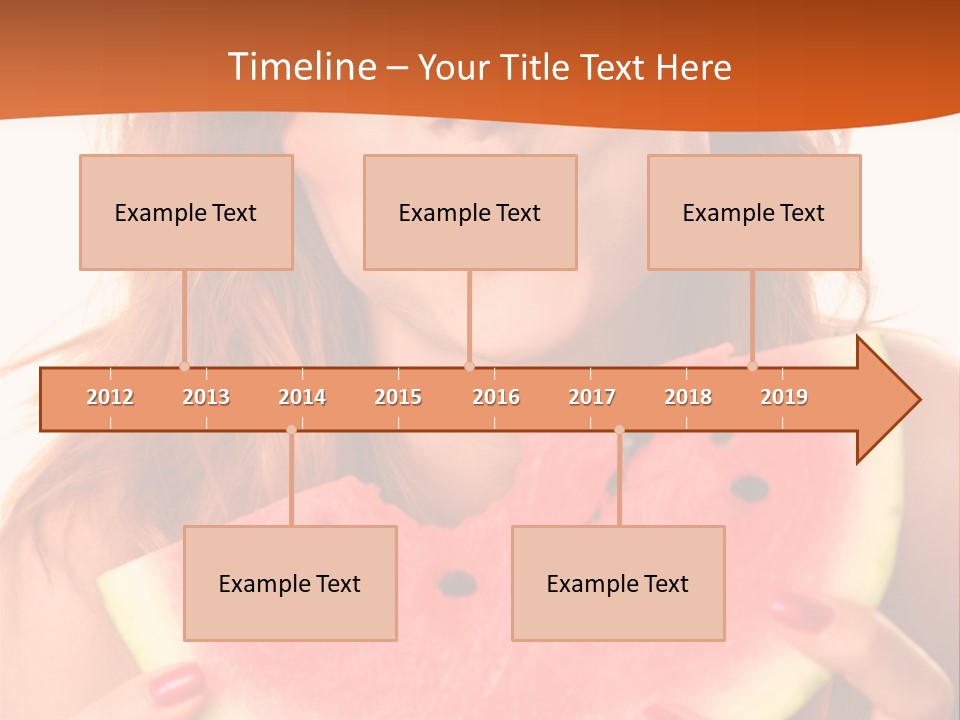 Timeline – Your Title Text Here

Example Text

Example Text

Example Text

2012 2013 2014 2015 2016 2017 2018 2019

Example Text

Example Text